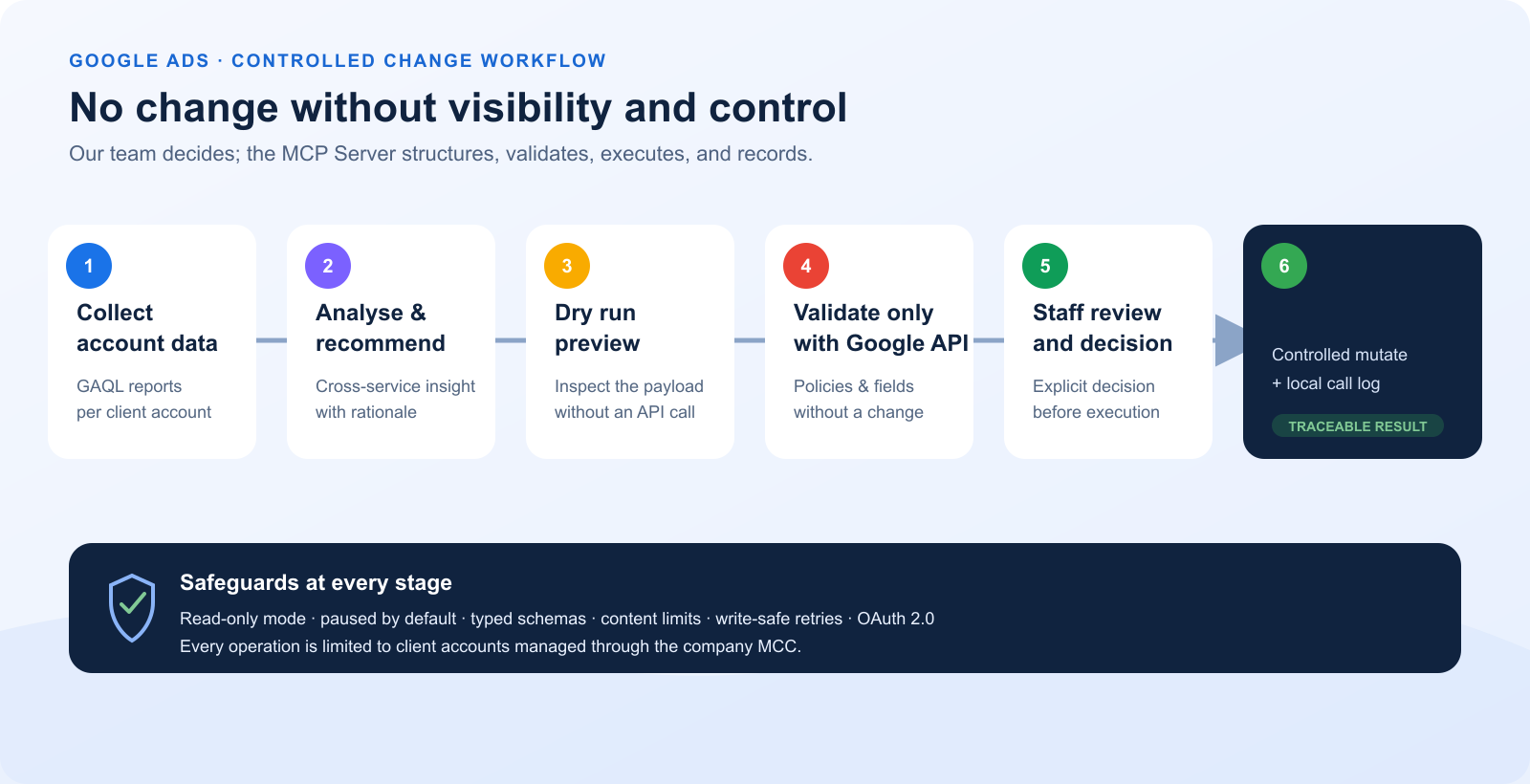 GOOGLE ADS · CONTROLLED CHANGE WORKFLOW

No change without visibility and control

Our team decides; the MCP Server structures, validates, executes, and records.

1
Collect account data
GAQL reports per client account

2
Analyse & recommend
Cross-service insight with rationale

3
Dry run preview
Inspect the payload without an API call

4
Validate only with Google API
Policies & fields without a change

5
Staff review and decision
Explicit decision before execution

6
Controlled mutate + local call log
TRACEABLE RESULT

Safeguards at every stage
Read-only mode · paused by default · typed schemas · content limits · write-safe retries · OAuth 2.0
Every operation is limited to client accounts managed through the company MCC.